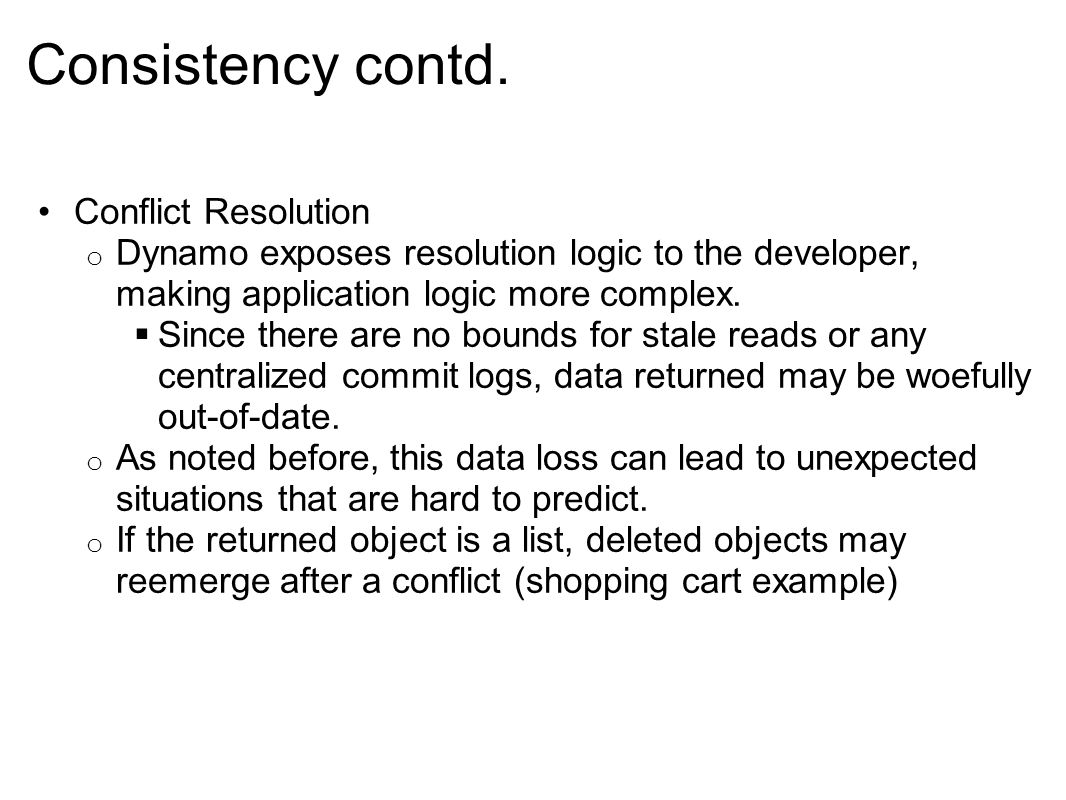 Consistency contd.

• Conflict Resolution
o Dynamo exposes resolution logic to the developer, making application logic more complex.
▪ Since there are no bounds for stale reads or any centralized commit logs, data returned may be woefully out-of-date.
o As noted before, this data loss can lead to unexpected situations that are hard to predict.
o If the returned object is a list, deleted objects may reemerge after a conflict (shopping cart example)